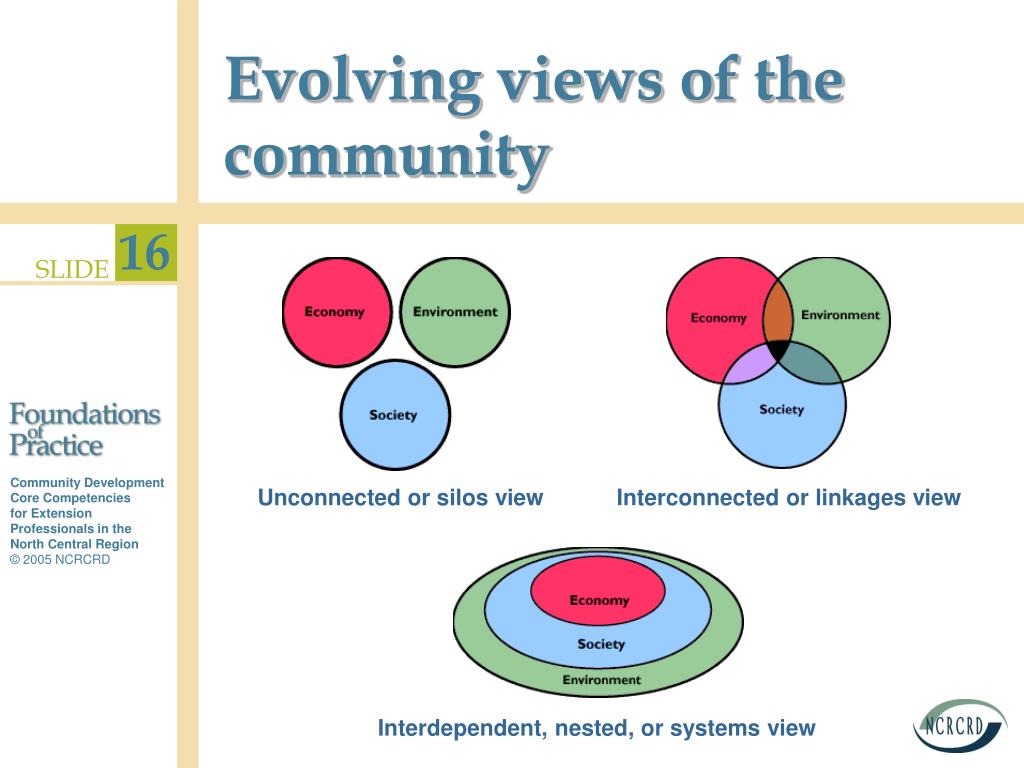 Evolving views of the community

SLIDE 16

Foundations of Practice

Community Development Core Competencies for Extension Professionals in the North Central Region
© 2005 NCRCRD

Economy
Environment
Society

Unconnected or silos view

Economy
Environment
Society

Interconnected or linkages view

Economy
Society
Environment

Interdependent, nested, or systems view

NCRCRD